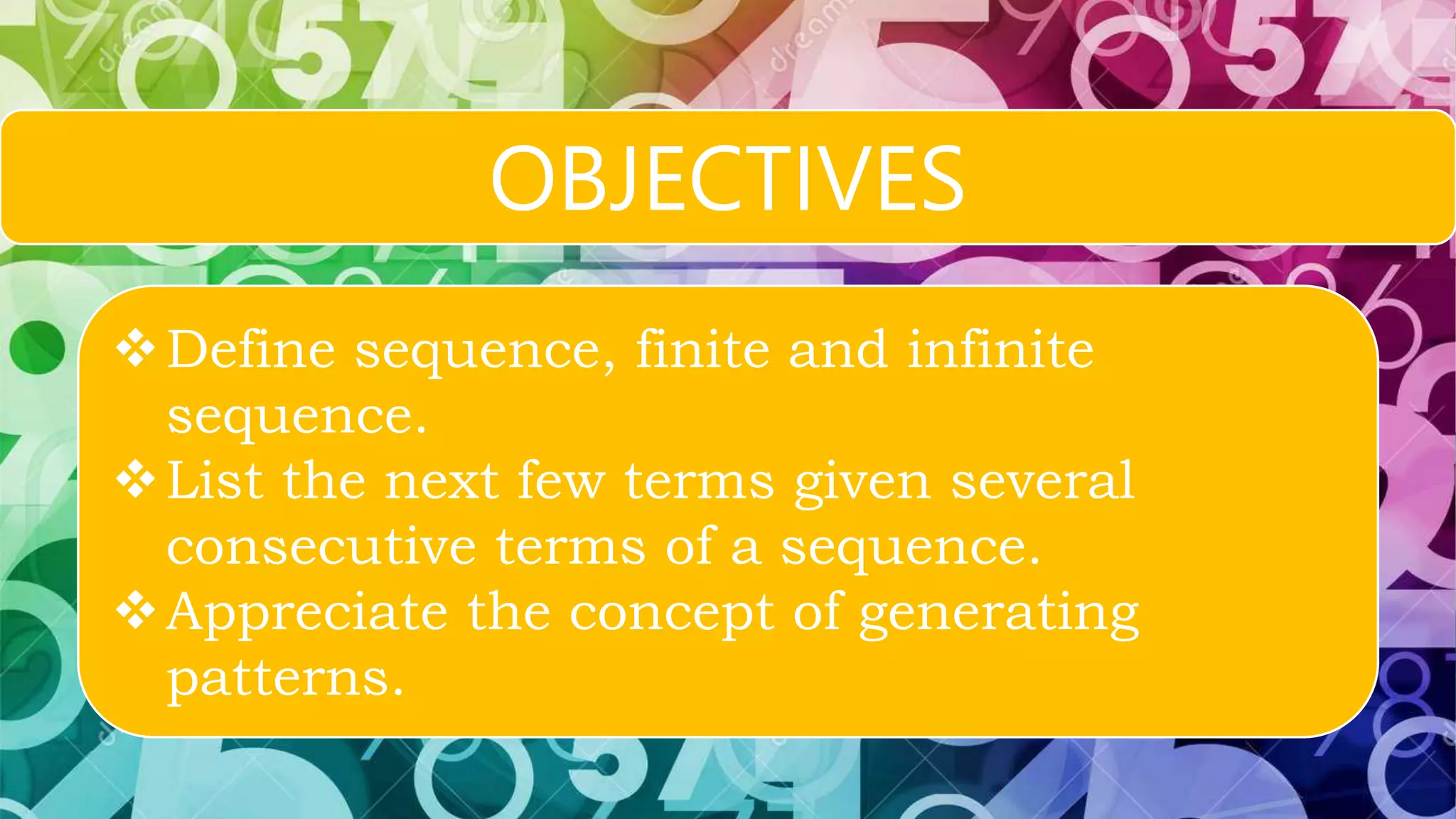 OBJECTIVES

❖ Define sequence, finite and infinite sequence.
❖ List the next few terms given several consecutive terms of a sequence.
❖ Appreciate the concept of generating patterns.